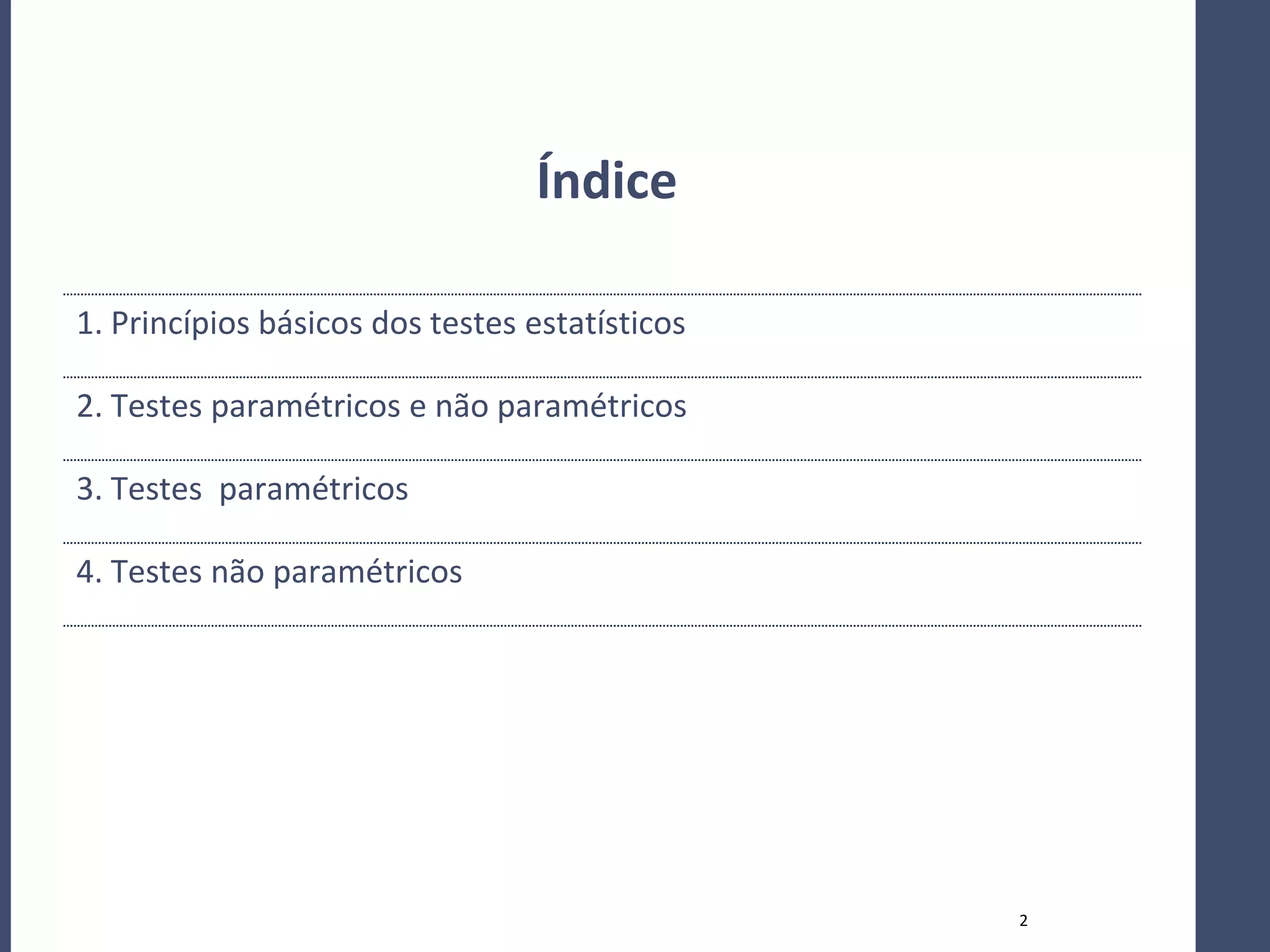 Índice

1. Princípios básicos dos testes estatísticos

2. Testes paramétricos e não paramétricos

3. Testes paramétricos

4. Testes não paramétricos

2